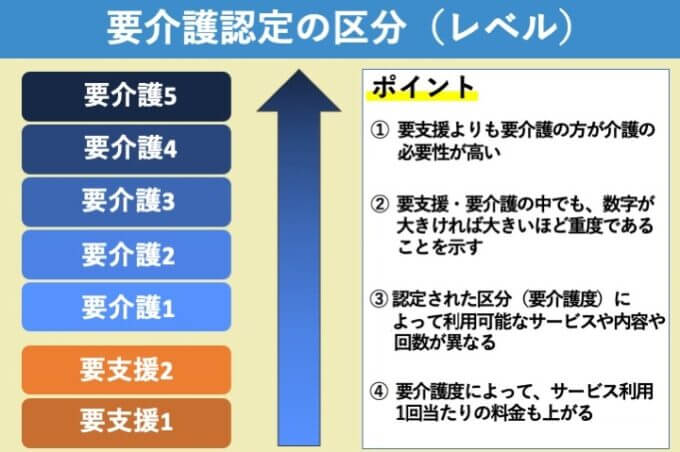 要介護認定の区分（レベル）

要介護5

要介護4

要介護3

要介護2

要介護1

要支援2

要支援1

ポイント

① 要支援よりも要介護の方が介護の必要性が高い

② 要支援・要介護の中でも、数字が大きければ大きいほど重度であることを示す

③ 認定された区分（要介護度）によって利用可能なサービスや内容や回数が異なる

④ 要介護度によって、サービス利用1回当たりの料金も上がる